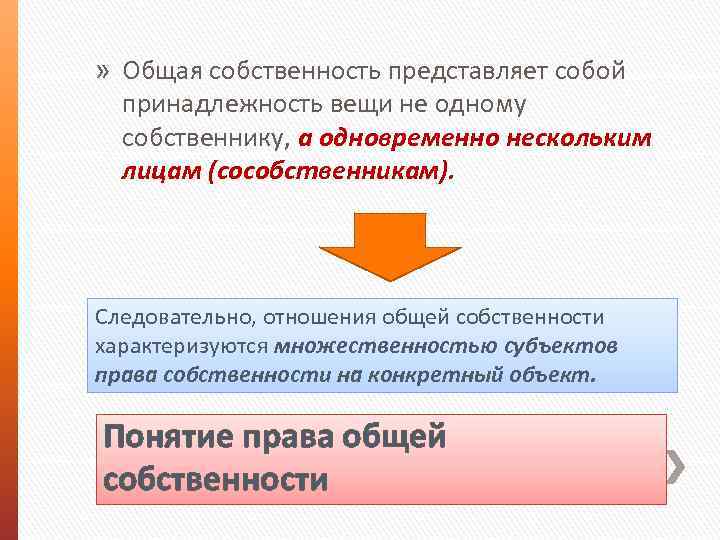 » Общая собственность представляет собой принадлежность вещи не одному собственнику, а одновременно нескольким лицам (сособственникам).

Следовательно, отношения общей собственности характеризуются множественностью субъектов права собственности на конкретный объект.

Понятие права общей собственности